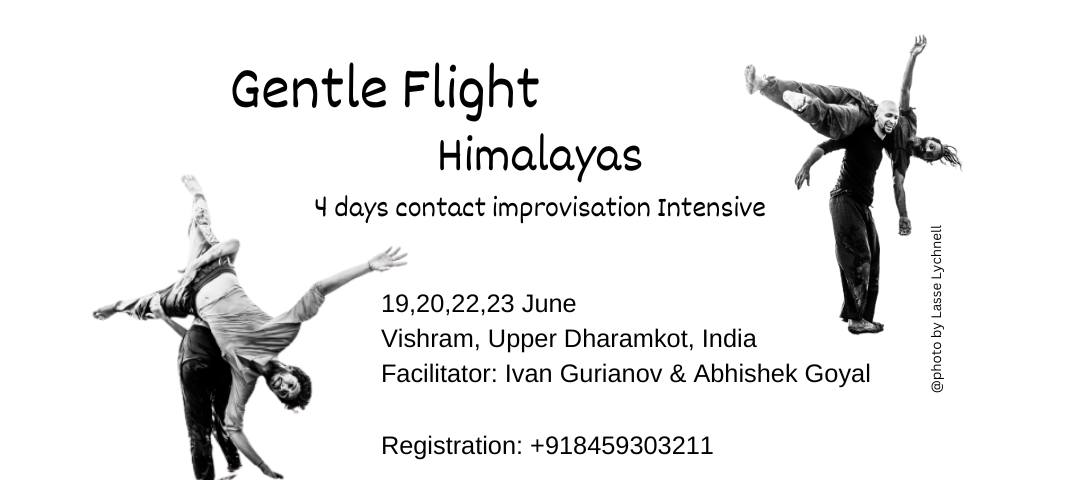 Gentle Flight
Himalayas
4 days contact improvisation Intensive

19,20,22,23 June
Vishram, Upper Dharamkot, India
Facilitator: Ivan Gurianov & Abhishek Goyal

Registration: +918459303211

@photo by Lasse Lychnell